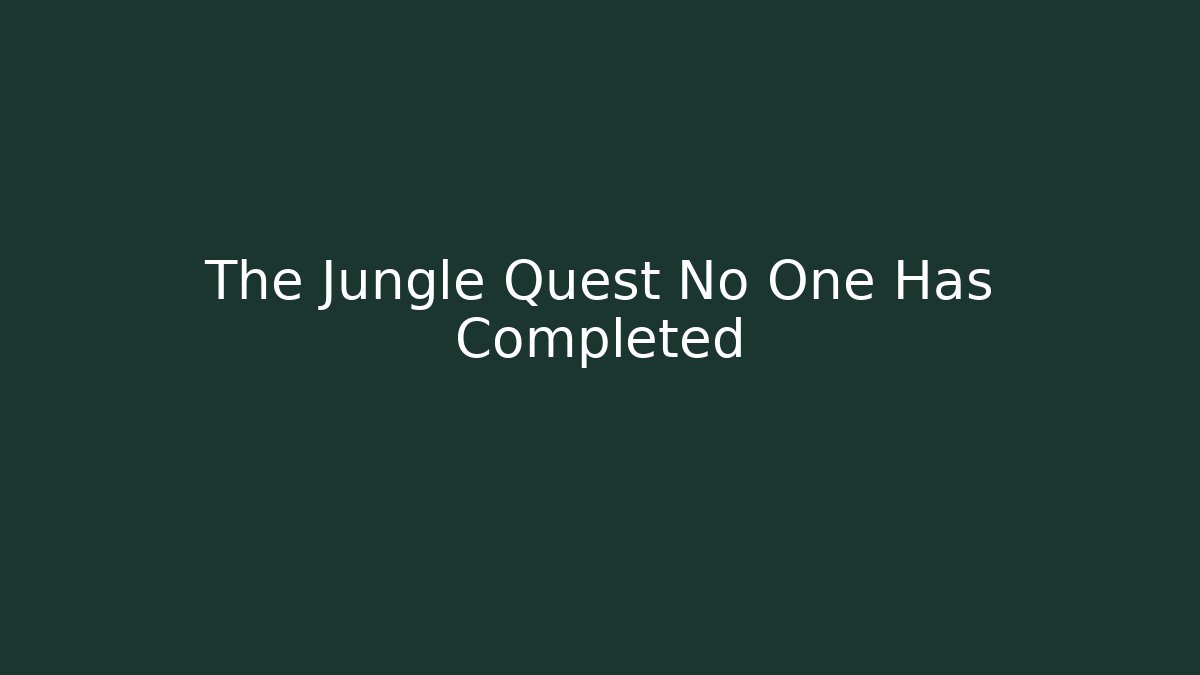 The Jungle Quest No One Has Completed